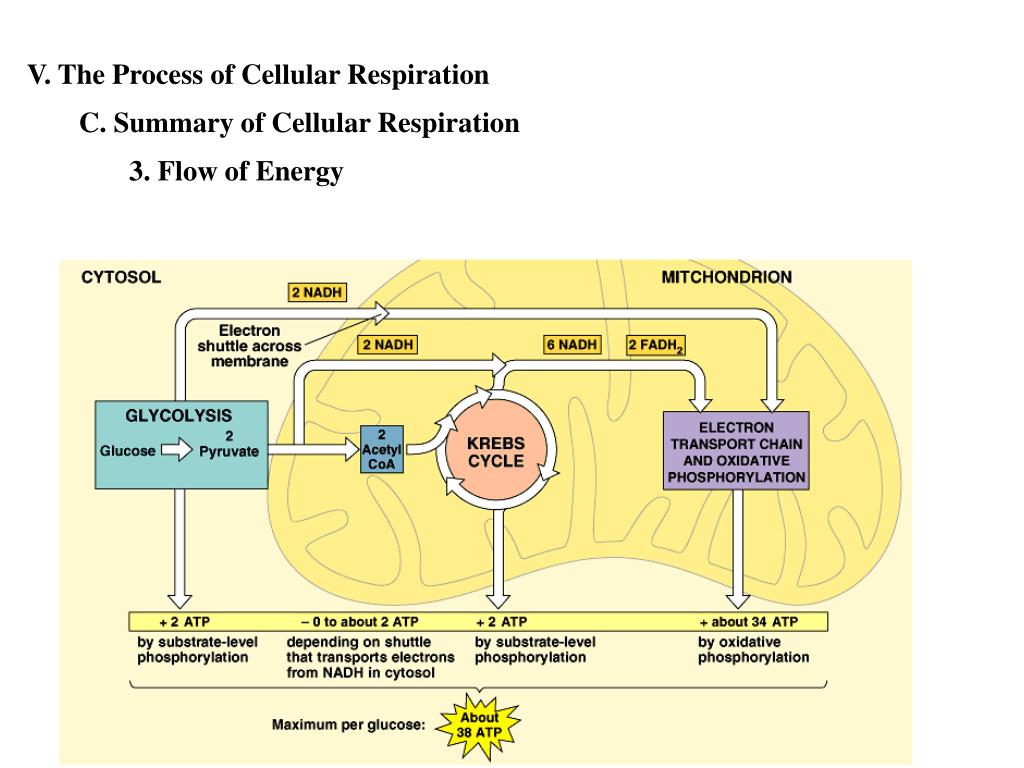 V. The Process of Cellular Respiration

C. Summary of Cellular Respiration

3. Flow of Energy

CYTOSOL

MITCHONDRION

2 NADH

Electron shuttle across membrane

2 NADH

6 NADH

2 $FADH_2$

GLYCOLYSIS

Glucose

2 Pyruvate

2 Acetyl CoA

KREBS CYCLE

ELECTRON TRANSPORT CHAIN AND OXIDATIVE PHOSPHORYLATION

+ 2 ATP

by substrate-level phosphorylation

– 0 to about 2 ATP

depending on shuttle that transports electrons from NADH in cytosol

+ 2 ATP

by substrate-level phosphorylation

+ about 34 ATP

by oxidative phosphorylation

Maximum per glucose:

About 38 ATP